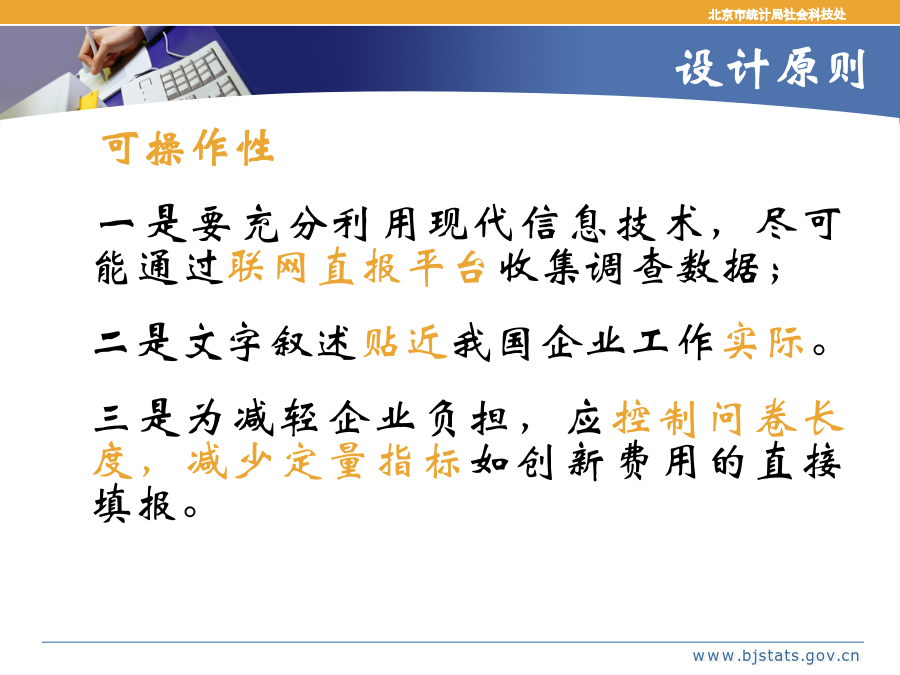 北京市统计局社会科技处

设计原则

可操作性

一是要充分利用现代信息技术，尽可能通过联网直报平台收集调查数据；

二是文字叙述贴近我国企业工作实际。

三是为减轻企业负担，应控制问卷长度，减少定量指标如创新费用的直接填报。

www.bjstats.gov.cn